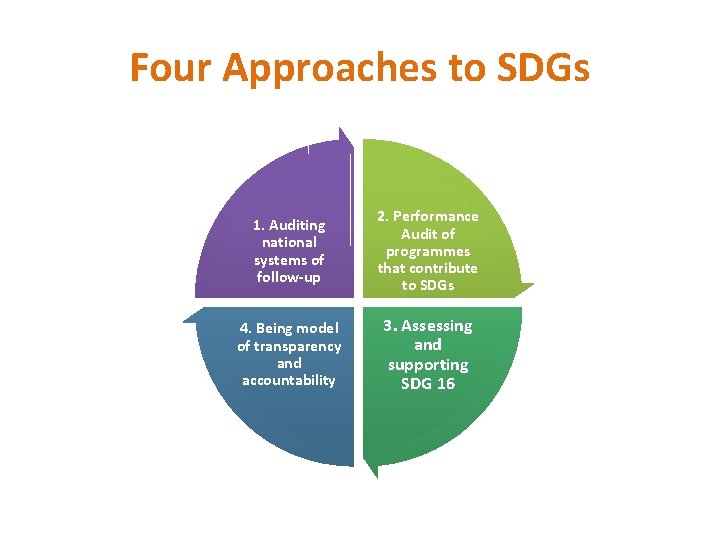 Four Approaches to SDGs

1. Auditing national systems of follow-up

2. Performance Audit of programmes that contribute to SDGs

3. Assessing and supporting SDG 16

4. Being model of transparency and accountability